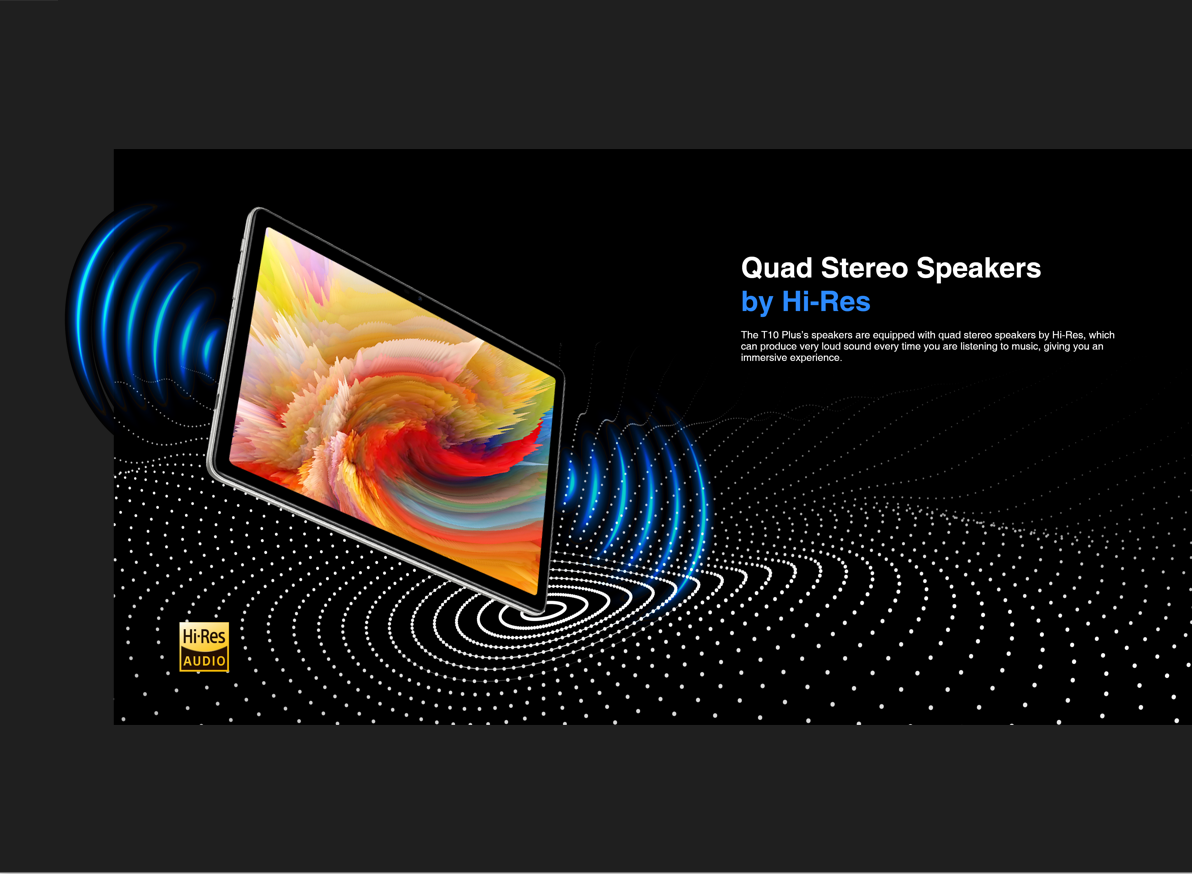 Quad Stereo Speakers
by Hi-Res

The T10 Plus's speakers are equipped with quad stereo speakers by Hi-Res, which can produce very loud sound every time you are listening to music, giving you an immersive experience.

Hi·Res
AUDIO